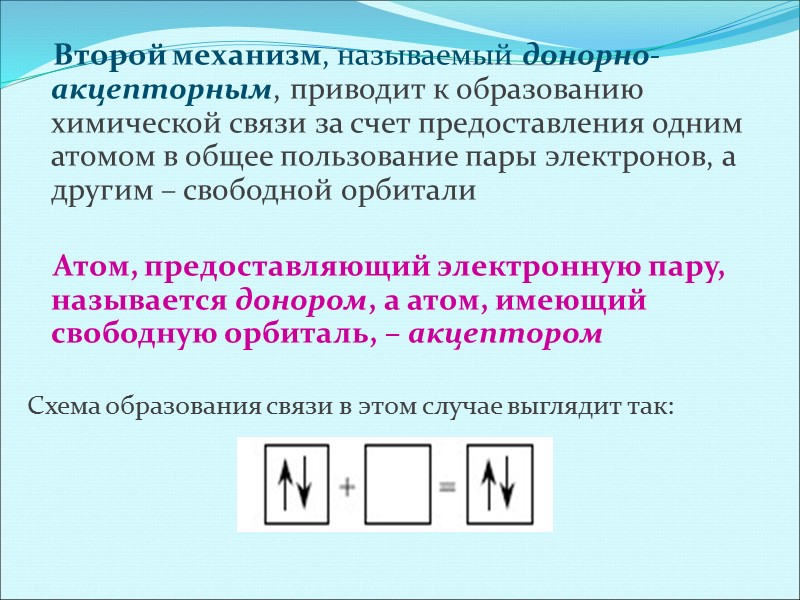 Второй механизм, называемый донорно-акцепторным, приводит к образованию химической связи за счет предоставления одним атомом в общее пользование пары электронов, а другим – свободной орбитали

Атом, предоставляющий электронную пару, называется донором, а атом, имеющий свободную орбиталь, – акцептором

Схема образования связи в этом случае выглядит так:

$\uparrow\downarrow$ + = $\uparrow\downarrow$